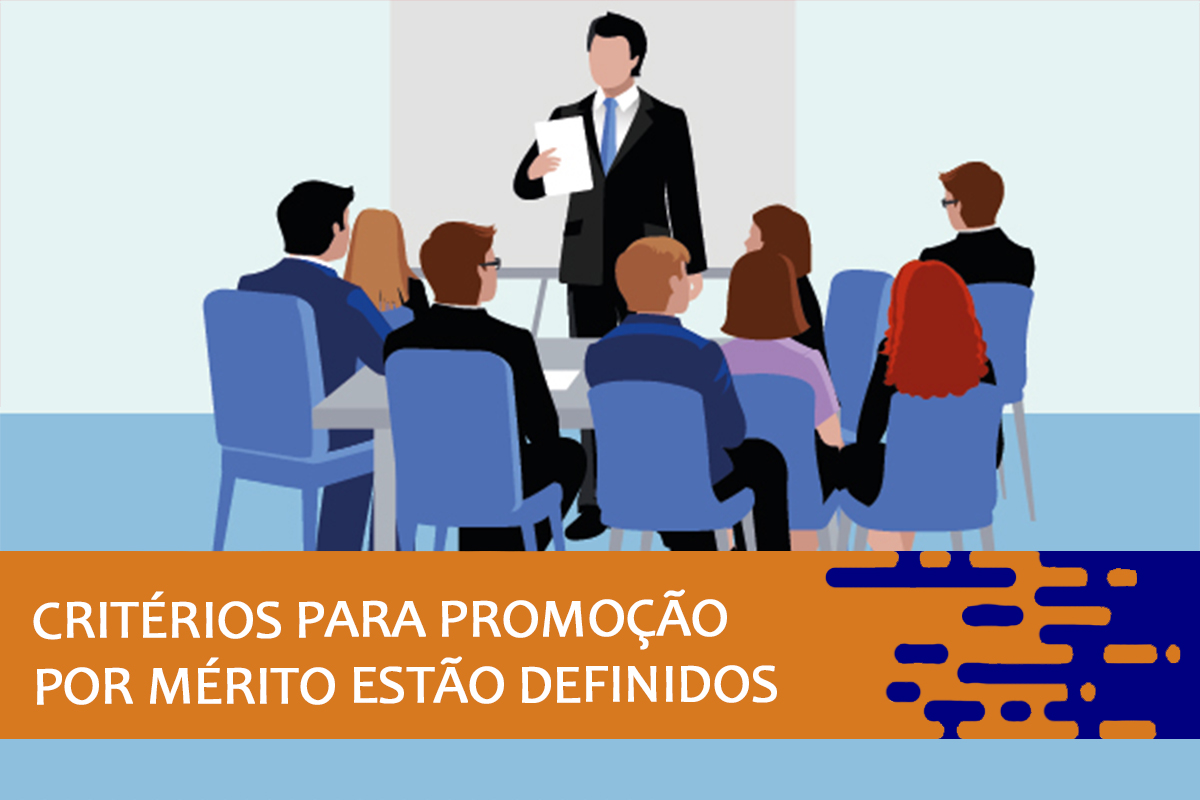 CRITÉRIOS PARA PROMOÇÃO POR MÉRITO ESTÃO DEFINIDOS